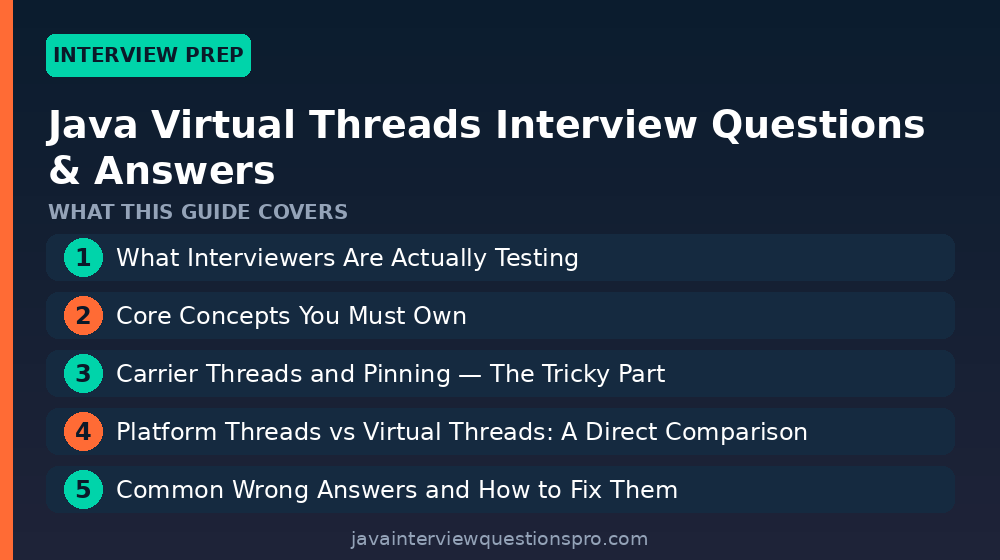 INTERVIEW PREP

Java Virtual Threads Interview Questions & Answers

WHAT THIS GUIDE COVERS

1 What Interviewers Are Actually Testing

2 Core Concepts You Must Own

3 Carrier Threads and Pinning — The Tricky Part

4 Platform Threads vs Virtual Threads: A Direct Comparison

5 Common Wrong Answers and How to Fix Them

javainterviewquestionspro.com